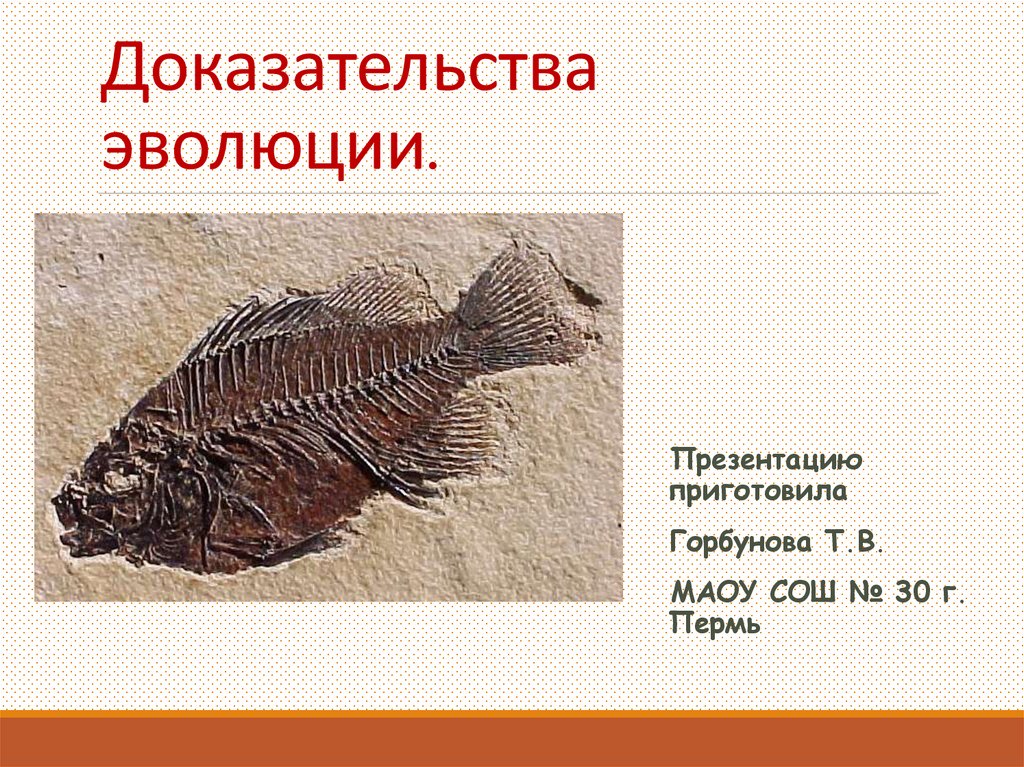 Доказательства эволюции.

Презентацию приготовила

Горбунова Т.В.

МАОУ СОШ № 30 г. Пермь